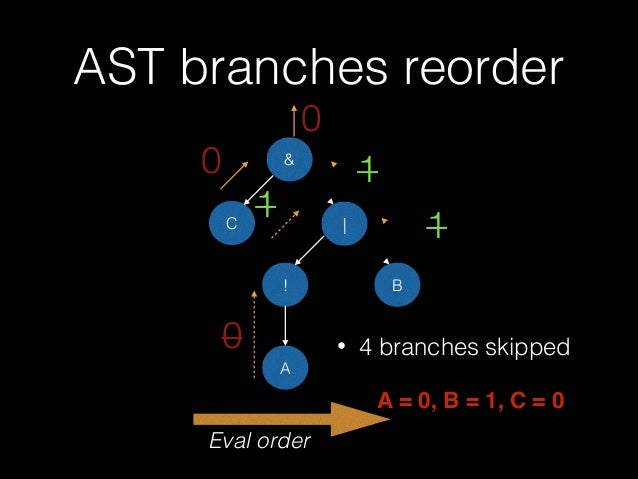 AST branches reorder

0

0

&

1

C

1

|

1

!

B

0

A

• 4 branches skipped

A = 0, B = 1, C = 0

Eval order